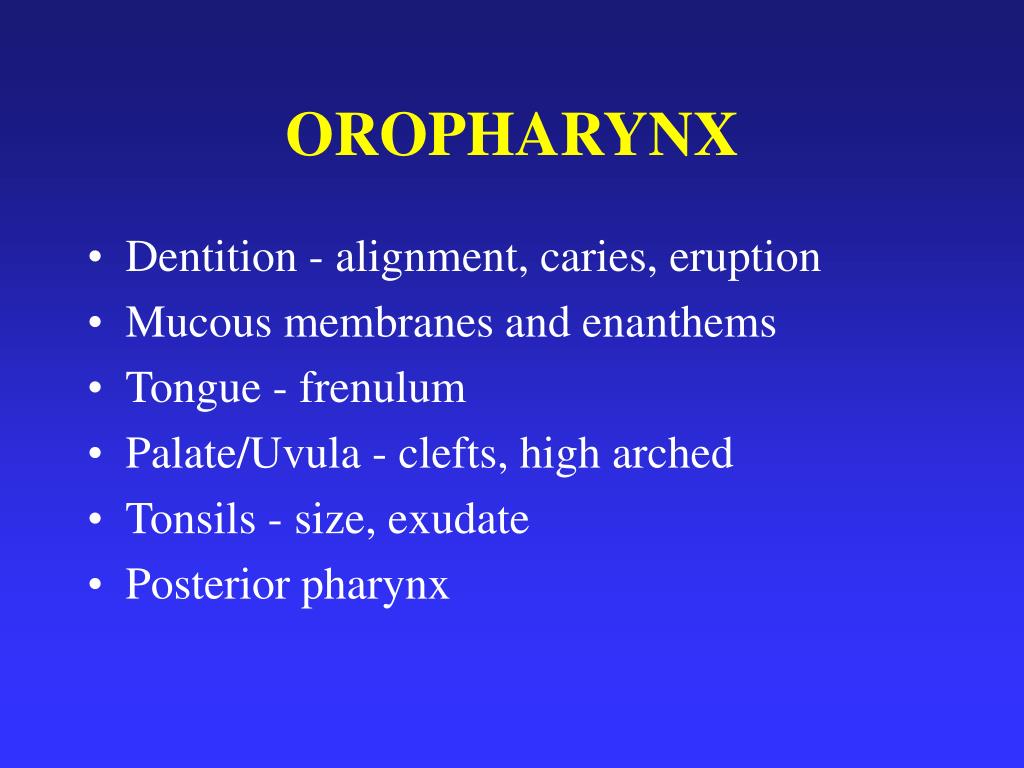 OROPHARYNX

• Dentition - alignment, caries, eruption
• Mucous membranes and enanthems
• Tongue - frenulum
• Palate/Uvula - clefts, high arched
• Tonsils - size, exudate
• Posterior pharynx